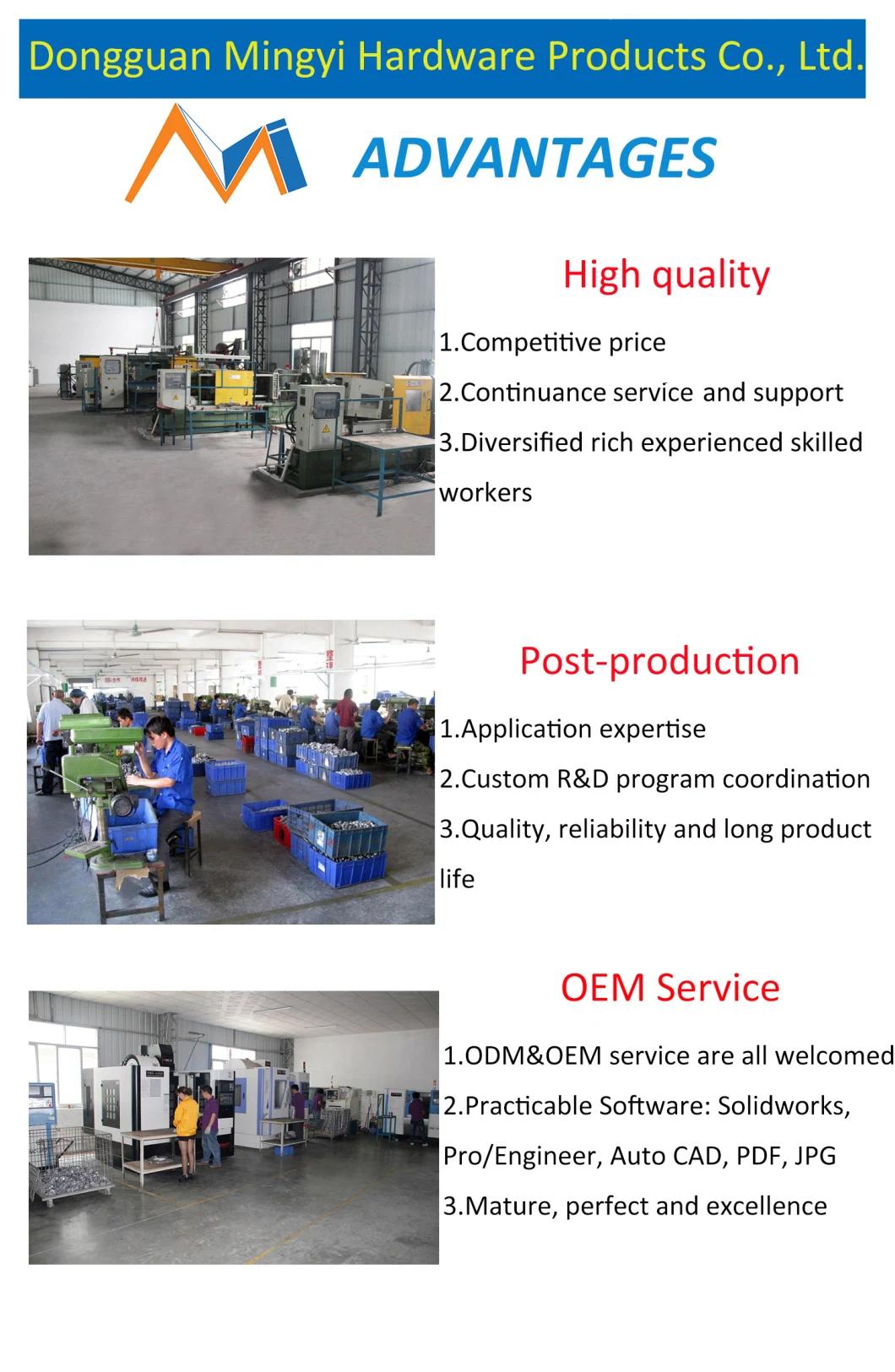 Dongguan Mingyi Hardware Products Co., Ltd.

ADVANTAGES

High quality

1.Competitive price

2.Continuance service and support

3.Diversified rich experienced skilled workers

Post-production

1.Application expertise

2.Custom R&D program coordination

3.Quality, reliability and long product life

OEM Service

1.ODM&OEM service are all welcomed

2.Practicable Software: Solidworks, Pro/Engineer, Auto CAD, PDF, JPG

3.Mature, perfect and excellence